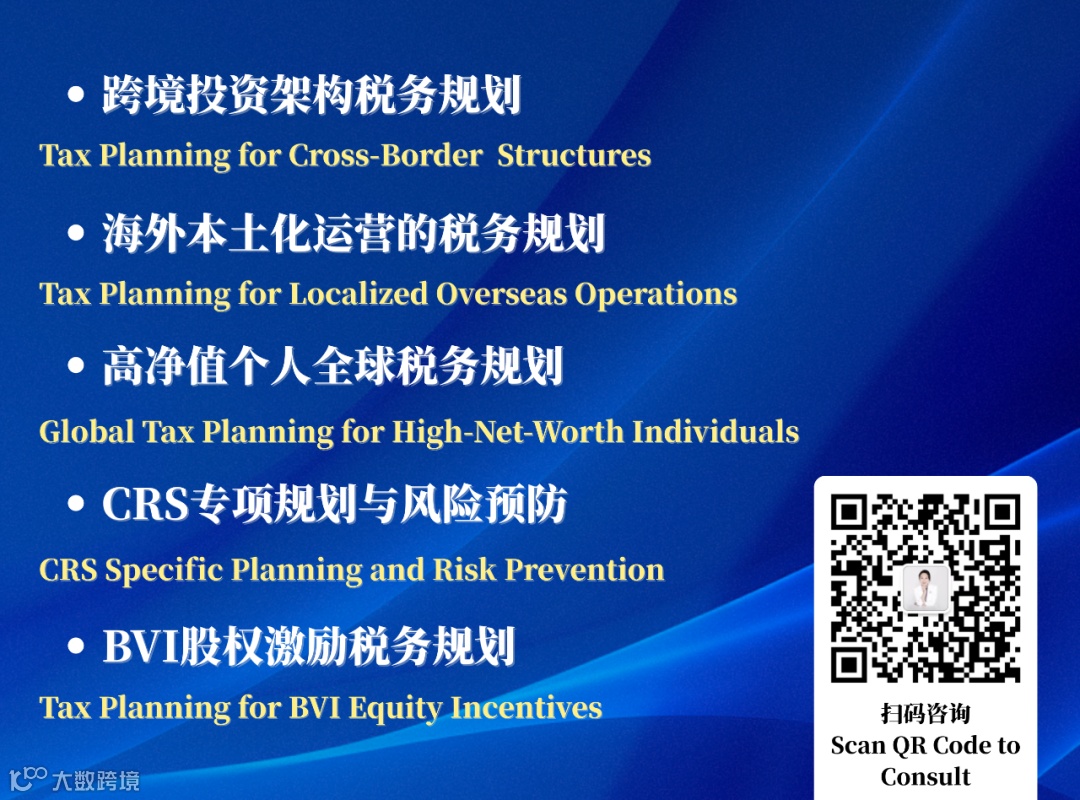 • 跨境投资架构税务规划
Tax Planning for Cross-Border Structures

• 海外本土化运营的税务规划
Tax Planning for Localized Overseas Operations

• 高净值个人全球税务规划
Global Tax Planning for High-Net-Worth Individuals

• CRS专项规划与风险预防
CRS Specific Planning and Risk Prevention

• BVI股权激励税务规划
Tax Planning for BVI Equity Incentives

扫码咨询
Scan QR Code to Consult

大数跨境